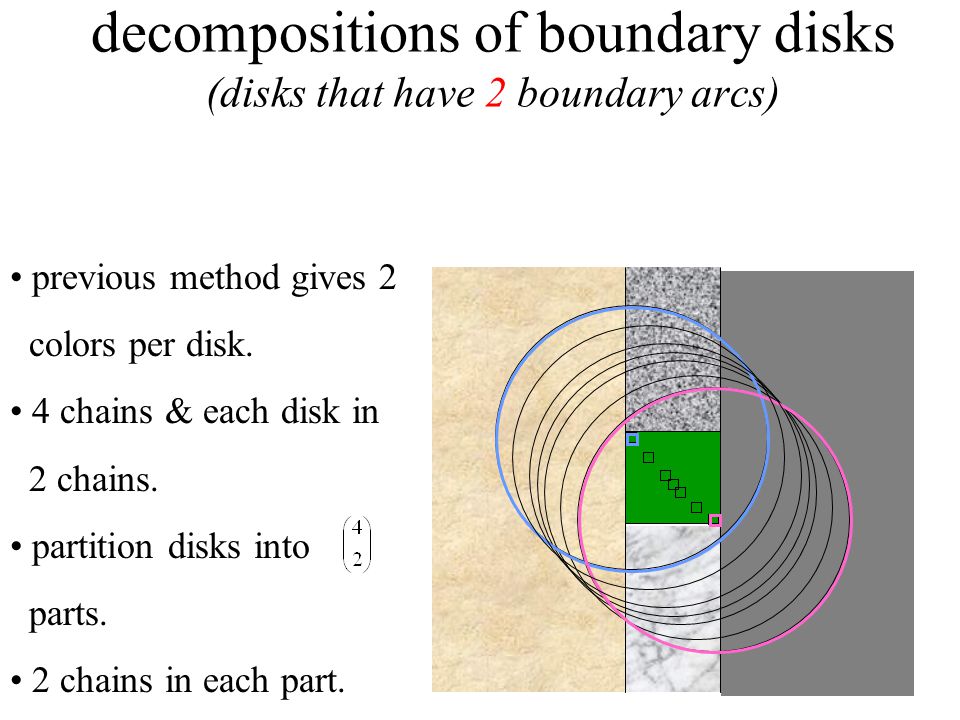 decompositions of boundary disks
(disks that have 2 boundary arcs)

• previous method gives 2 colors per disk.

• 4 chains & each disk in 2 chains.

• partition disks into $\binom{4}{2}$ parts.

• 2 chains in each part.